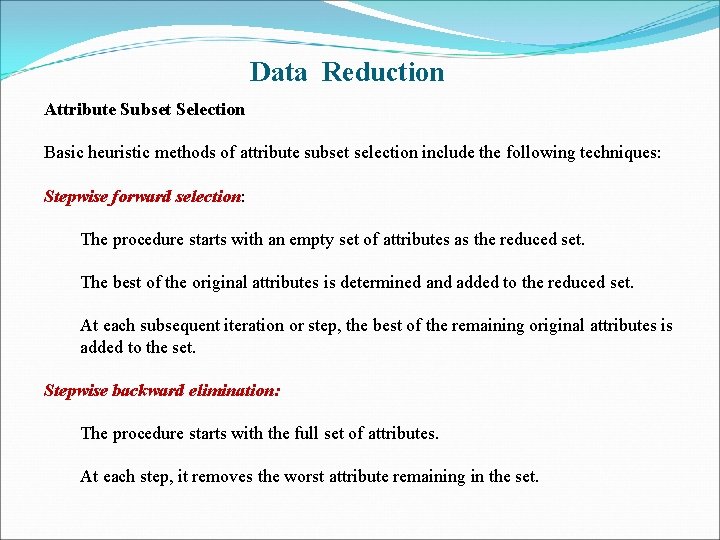 Data Reduction

Attribute Subset Selection

Basic heuristic methods of attribute subset selection include the following techniques:

Stepwise forward selection:

The procedure starts with an empty set of attributes as the reduced set.

The best of the original attributes is determined and added to the reduced set.

At each subsequent iteration or step, the best of the remaining original attributes is added to the set.

Stepwise backward elimination:

The procedure starts with the full set of attributes.

At each step, it removes the worst attribute remaining in the set.